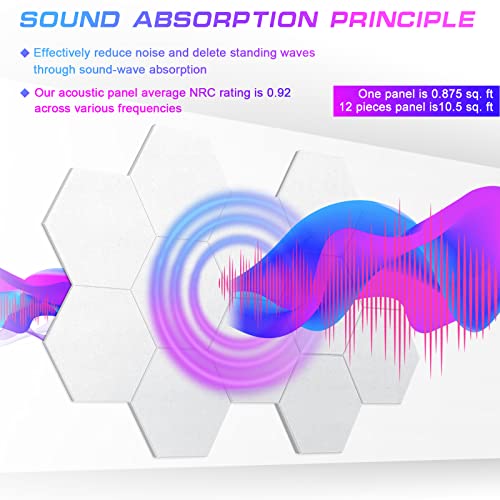 SOUND ABSORPTION PRINCIPLE

◆ Effectively reduce noise and delete standing waves through sound-wave absorption

◆ Our acoustic panel average NRC rating is 0.92 across various frequencies

One panel is 0.875 sq. ft
12 pieces panel is10.5 sq. ft